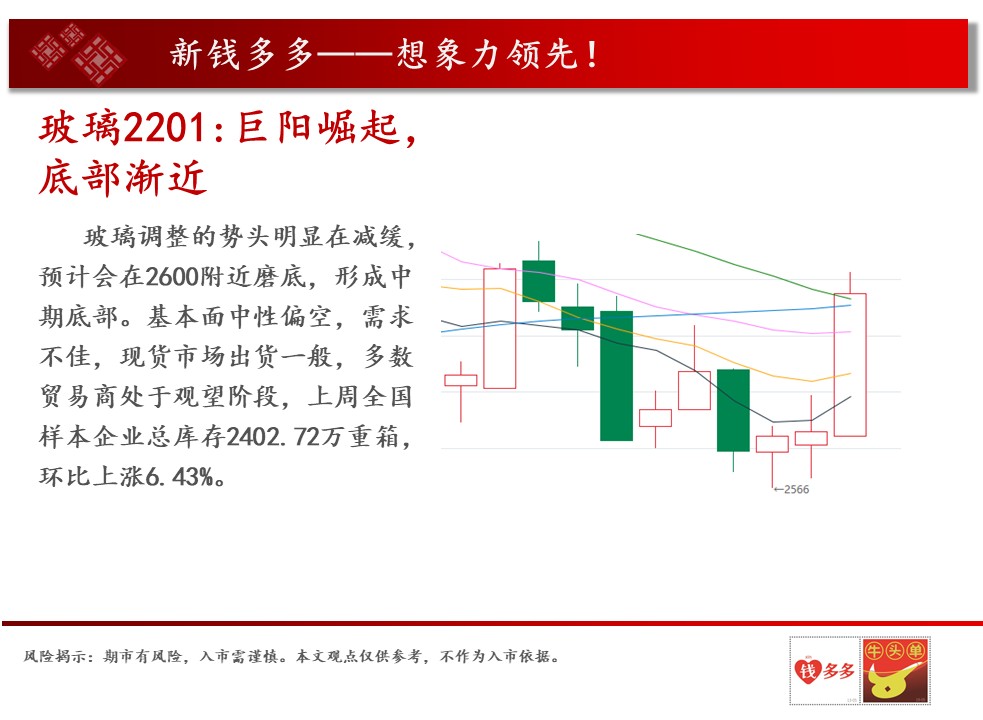 新钱多多——想象力领先！

玻璃2201：巨阳崛起，底部渐近

玻璃调整的势头明显在减缓，预计会在2600附近磨底，形成中期底部。基本面中性偏空，需求不佳，现货市场出货一般，多数贸易商处于观望阶段，上周全国样本企业总库存2402.72万重箱，环比上涨6.43%。

←2566

风险揭示：期市有风险，入市需谨慎。本文观点仅供参考，不作为入市依据。

钱多多

牛头单